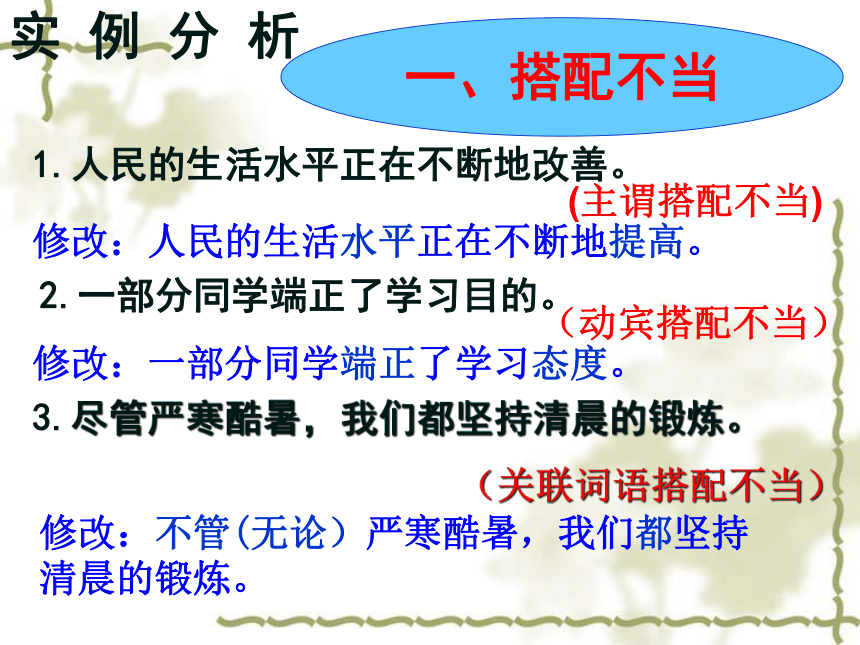 实 例 分 析

一、搭配不当

1. 人民的生活水平正在不断地改善。

(主谓搭配不当)

修改：人民的生活水平正在不断地提高。

2. 一部分同学端正了学习目的。

（动宾搭配不当）

修改：一部分同学端正了学习态度。

3. 尽管严寒酷暑，我们都坚持清晨的锻炼。

（关联词语搭配不当）

修改：不管(无论）严寒酷暑，我们都坚持清晨的锻炼。